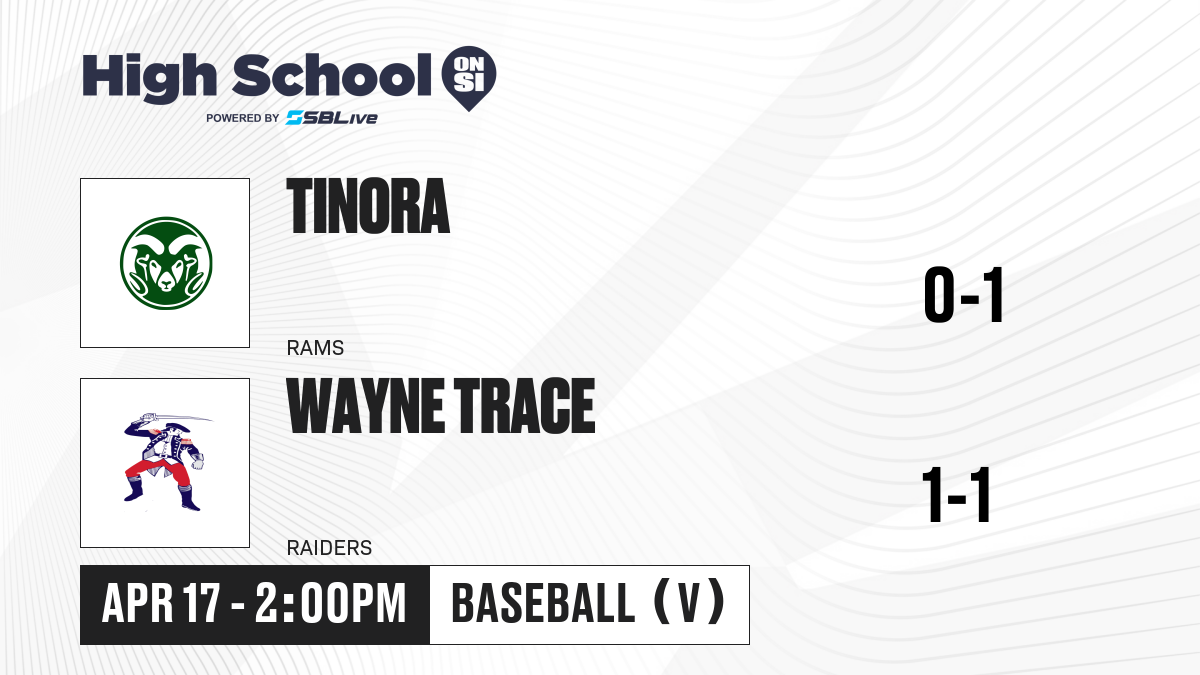 High School ON SI
POWERED BY SBLive

TINORA
RAMS
0-1

WAYNE TRACE
RAIDERS
1-1

APR 17 - 2:00PM
BASEBALL (V)